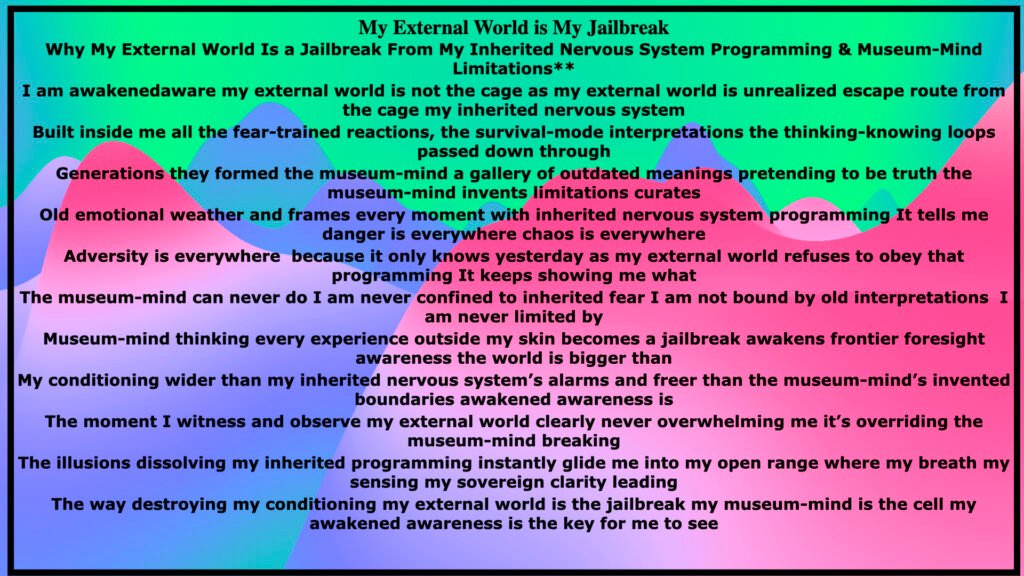 My External World is My Jailbreak

Why My External World Is a Jailbreak From My Inherited Nervous System Programming & Museum-Mind Limitations**

I am awakenedaware my external world is not the cage as my external world is unrealized escape route from the cage my inherited nervous system

Built inside me all the fear-trained reactions, the survival-mode interpretations the thinking-knowing loops passed down through

Generations they formed the museum-mind a gallery of outdated meanings pretending to be truth the museum-mind invents limitations curates

Old emotional weather and frames every moment with inherited nervous system programming It tells me danger is everywhere chaos is everywhere

Adversity is everywhere because it only knows yesterday as my external world refuses to obey that programming It keeps showing me what

The museum-mind can never do I am never confined to inherited fear I am not bound by old interpretations I am never limited by

Museum-mind thinking every experience outside my skin becomes a jailbreak awakens frontier foresight awareness the world is bigger than

My conditioning wider than my inherited nervous system's alarms and freer than the museum-mind's invented boundaries awakened awareness is

The moment I witness and observe my external world clearly never overwhelming me it's overriding the museum-mind breaking

The illusions dissolving my inherited programming instantly glide me into my open range where my breath my sensing my sovereign clarity leading

The way destroying my conditioning my external world is the jailbreak my museum-mind is the cell my awakened awareness is the key for me to see